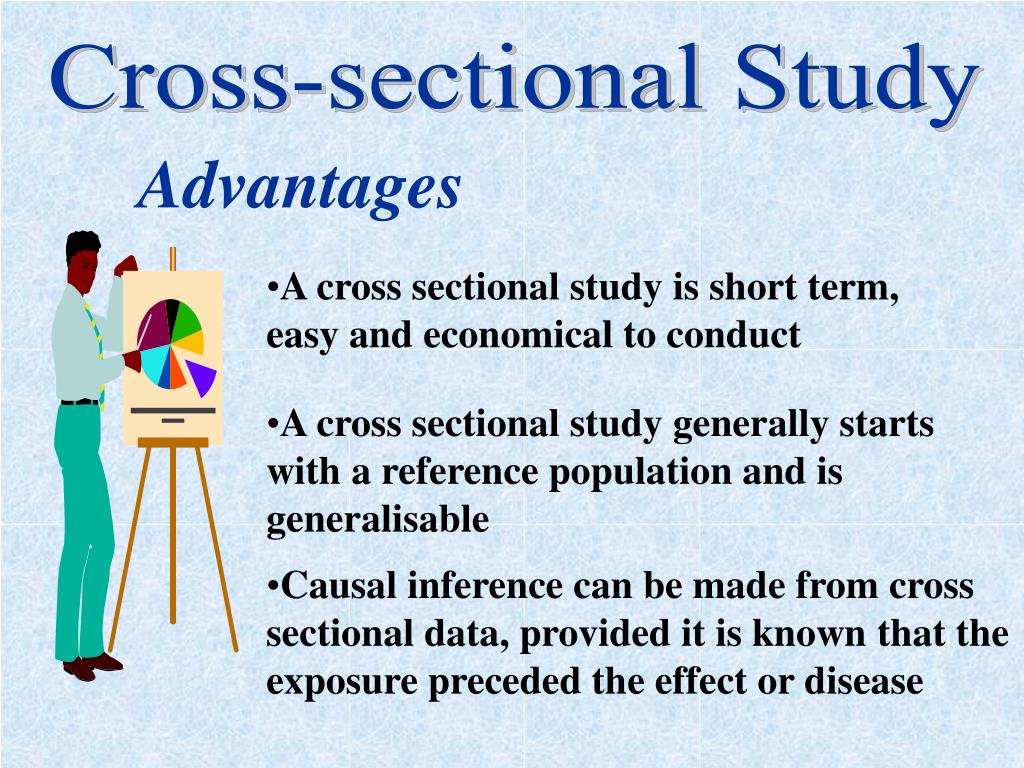 Cross-sectional Study

Advantages

•A cross sectional study is short term, easy and economical to conduct

•A cross sectional study generally starts with a reference population and is generalisable

•Causal inference can be made from cross sectional data, provided it is known that the exposure preceded the effect or disease